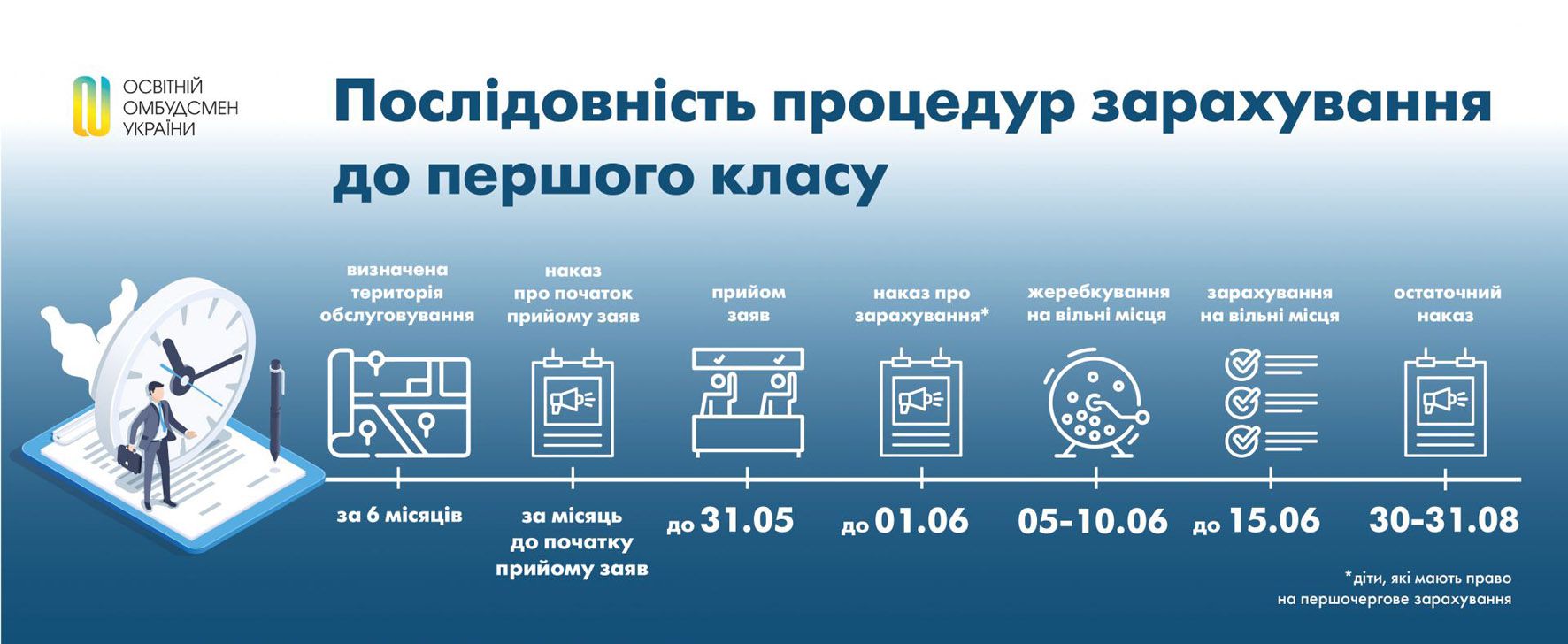 ОСВІТНІЙ ОМБУДСМЕН УКРАЇНИ

Послідовність процедур зарахування до першого класу

визначена територія обслуговування

наказ про початок прийому заяв

прийом заяв

наказ про зарахування*

жеребкування на вільні місця

зарахування на вільні місця

остаточний наказ

за 6 місяців

за місяць до початку прийому заяв

до 31.05

до 01.06

05-10.06

до 15.06

30-31.08

*діти, які мають право на першочергове зарахування